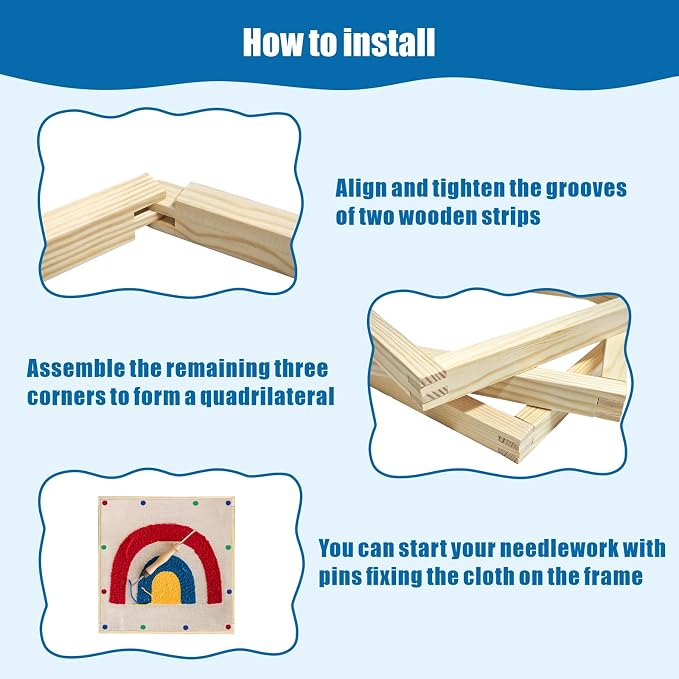 How to install

Align and tighten the grooves of two wooden strips

Assemble the remaining three corners to form a quadrilateral

You can start your needlework with pins fixing the cloth on the frame